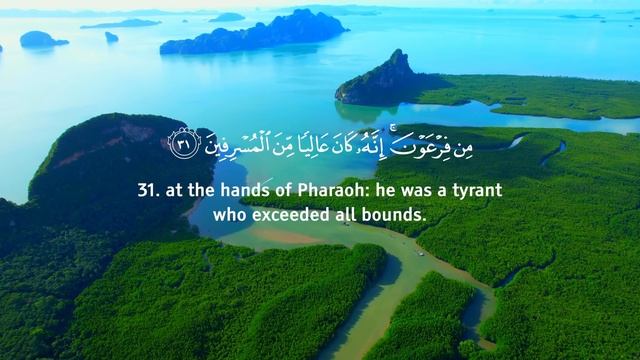 مِن فِرْعَوْنَ ۚ إِنَّهُۥ كَانَ عَالِيًا مِّنَ ٱلْمُسْرِفِينَ ٣١

31. at the hands of Pharaoh: he was a tyrant who exceeded all bounds.